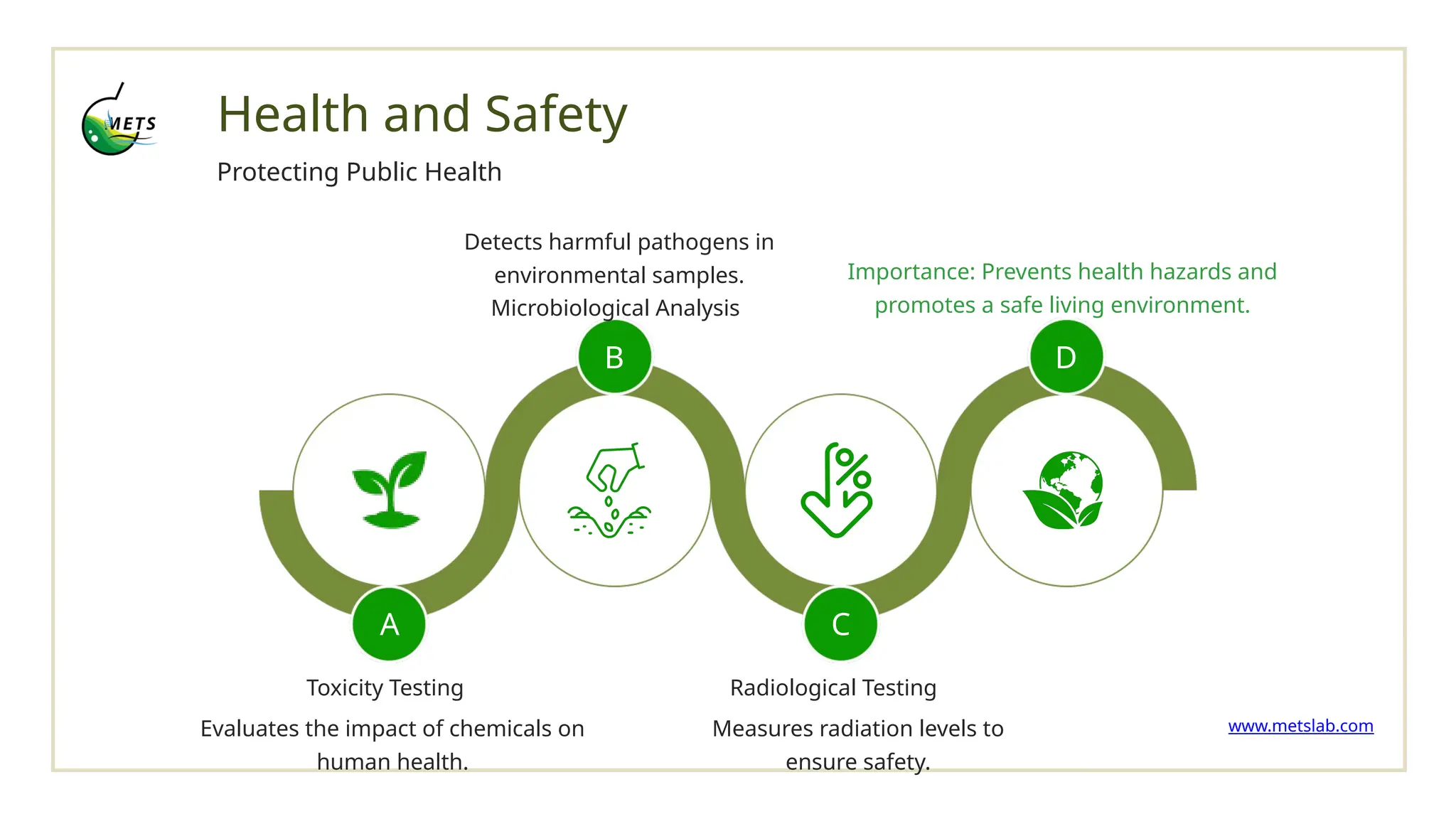 METS

Health and Safety

Protecting Public Health

Detects harmful pathogens in environmental samples. Microbiological Analysis

Importance: Prevents health hazards and promotes a safe living environment.

B

D

A

C

Toxicity Testing

Evaluates the impact of chemicals on human health.

Radiological Testing

Measures radiation levels to ensure safety.

www.metslab.com